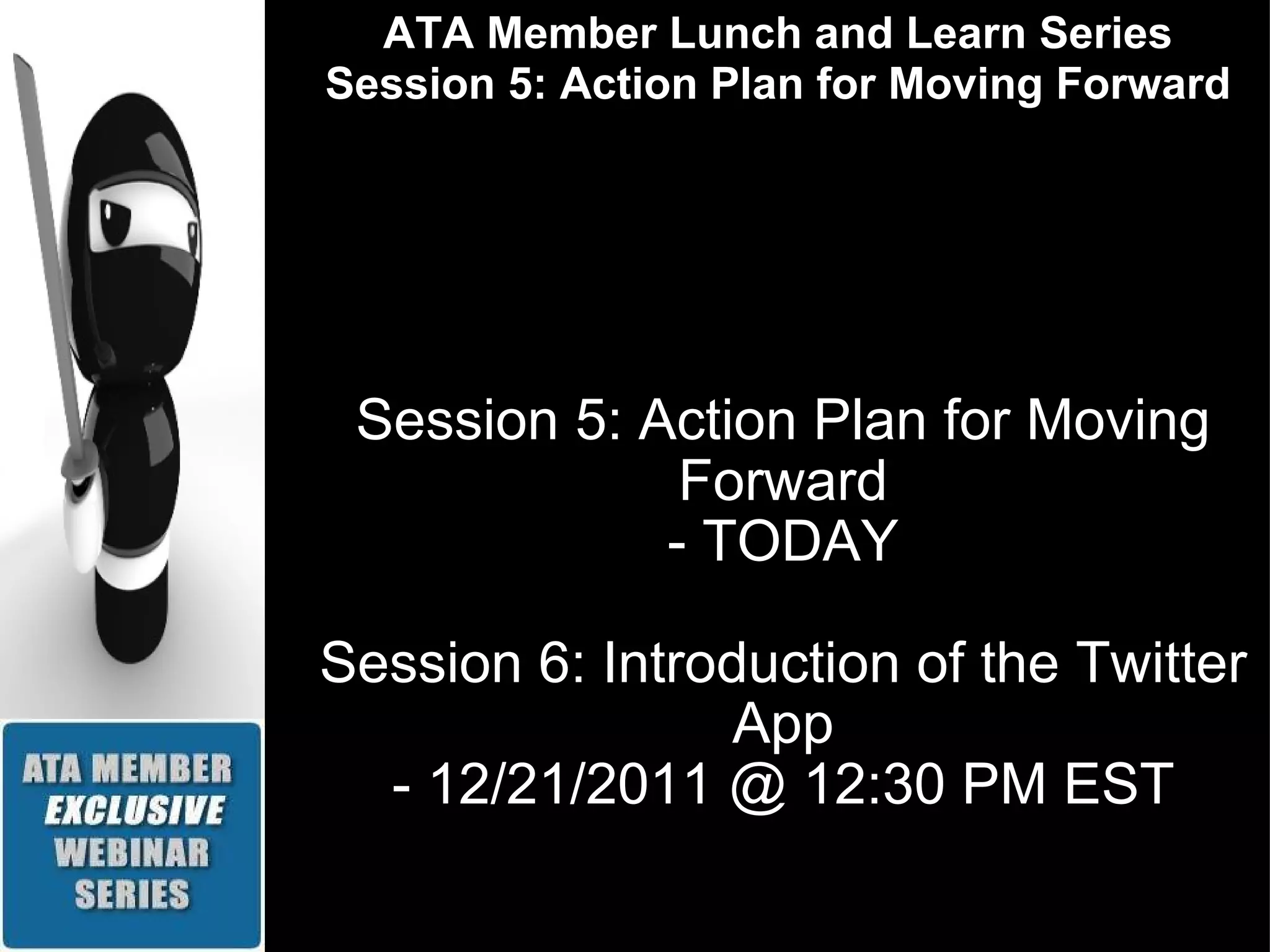 ATA Member Lunch and Learn Series
Session 5: Action Plan for Moving Forward

Session 5: Action Plan for Moving Forward
- TODAY

Session 6: Introduction of the Twitter App
- 12/21/2011 @ 12:30 PM EST

ATA MEMBER
EXCLUSIVE
WEBINAR
SERIES